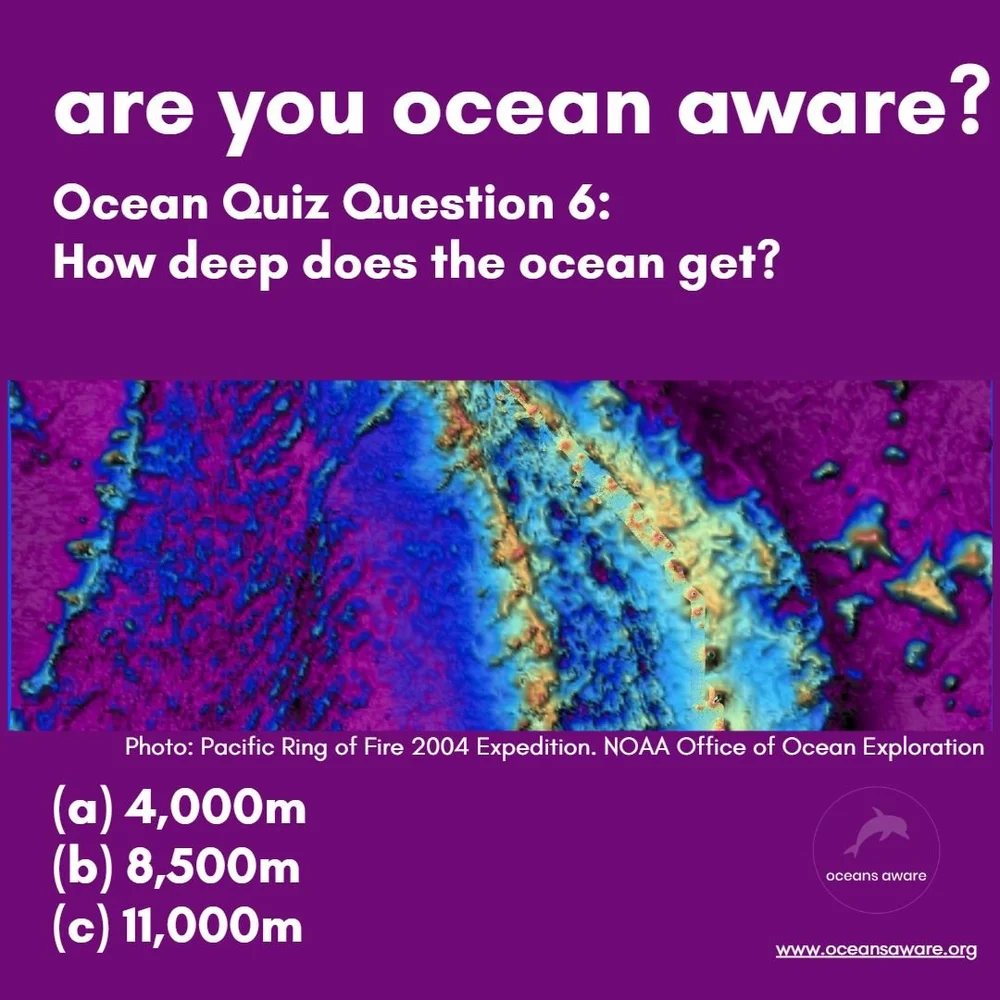 are you ocean aware?

Ocean Quiz Question 6:
How deep does the ocean get?

Photo: Pacific Ring of Fire 2004 Expedition. NOAA Office of Ocean Exploration

(a) 4,000m
(b) 8,500m
(c) 11,000m

oceans aware

www.oceansaware.org